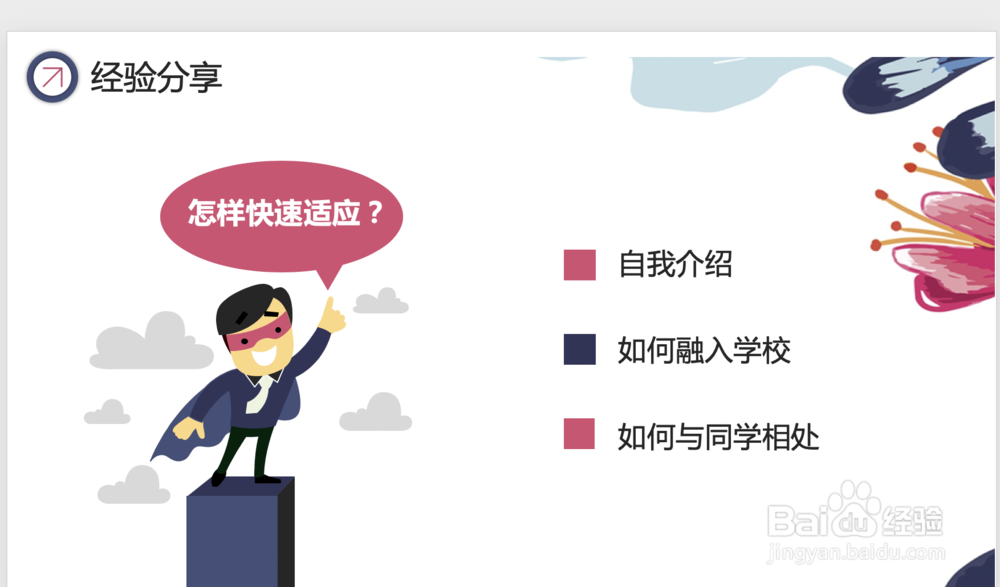 经验分享

怎样快速适应？

自我介绍

如何融入学校

如何与同学相处

Baidu经验
jingyan.baidu.com